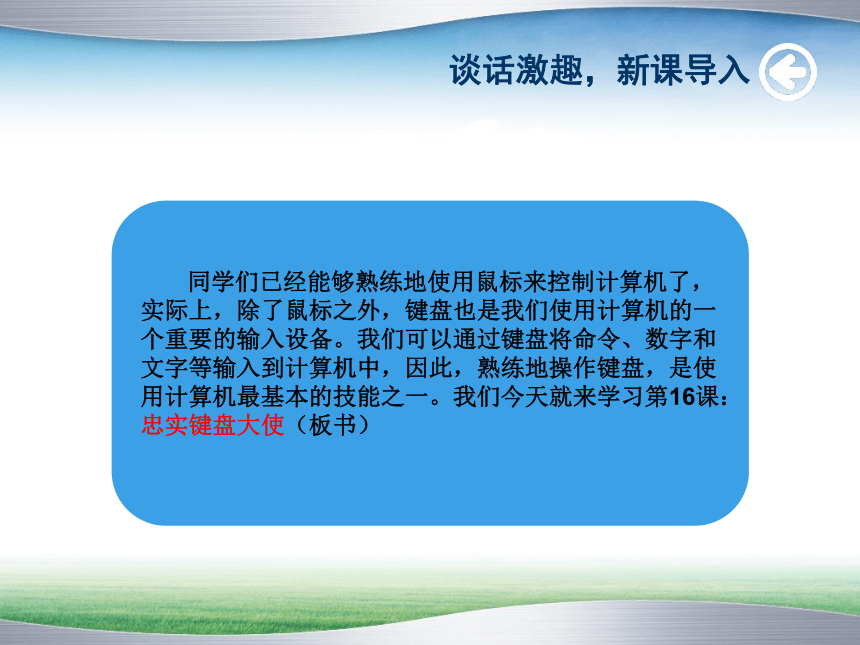 谈话激趣，新课导入

同学们已经能够熟练地使用鼠标来控制计算机了，实际上，除了鼠标之外，键盘也是我们使用计算机的一个重要的输入设备。我们可以通过键盘将命令、数字和文字等输入到计算机中，因此，熟练地操作键盘，是使用计算机最基本的技能之一。我们今天就来学习第16课：忠实键盘大使（板书）